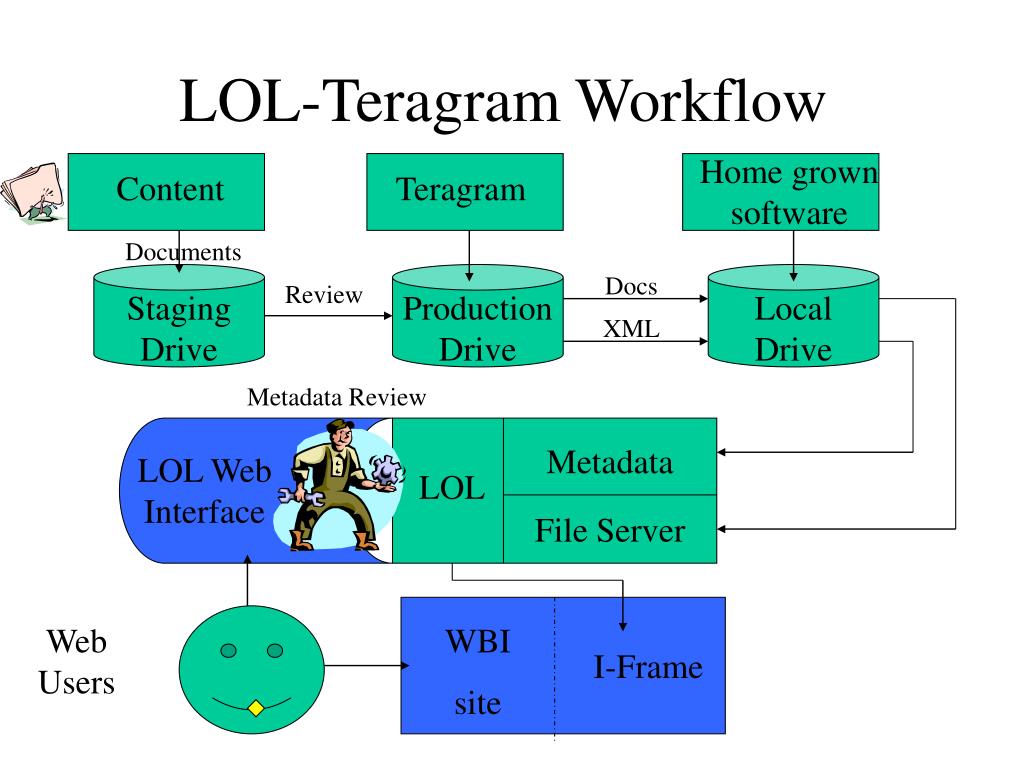 LOL-Teragram Workflow

Content

Teragram

Home grown software

Documents

Staging Drive

Review

Production Drive

Docs

XML

Local Drive

Metadata Review

LOL Web Interface

LOL

Metadata

File Server

Web Users

WBI site

I-Frame